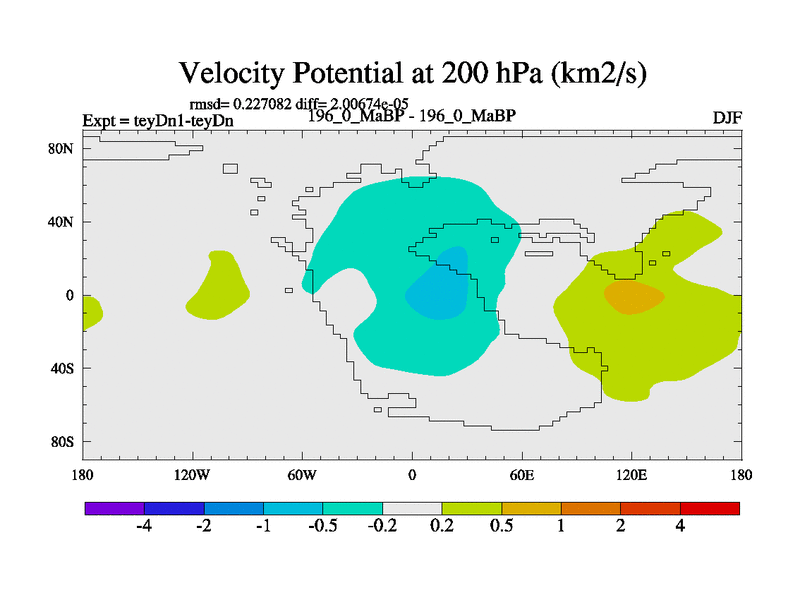 Velocity Potential at 200 hPa (km2/s)

rmsd= 0.227082 diff= 2.00674e-05

Expt = teyDn1-teyDn

196_0_MaBP - 196_0_MaBP

DJF

80N

40N

0

40S

80S

180

120W

60W

0

60E

120E

180

-4

-2

-1

-0.5

-0.2

0.2

0.5

1

2

4